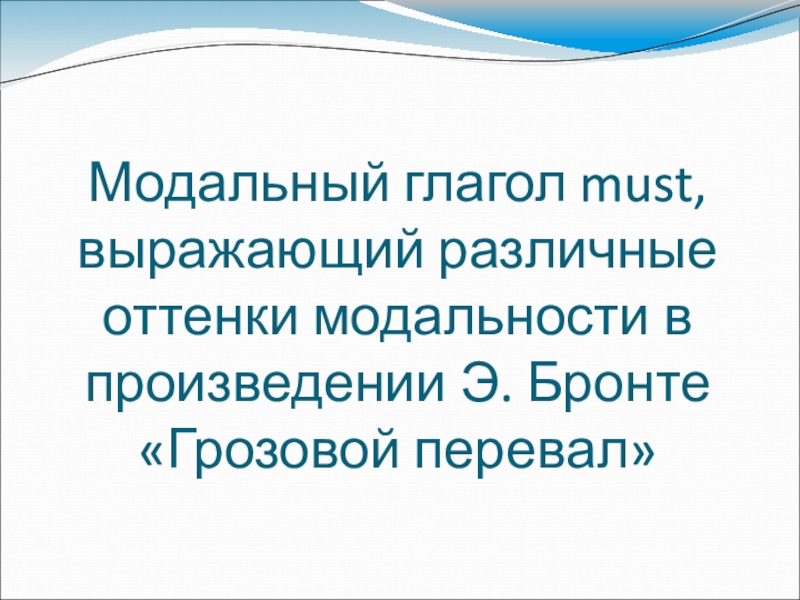 Модальный глагол must, выражающий различные оттенки модальности в произведении Э. Бронте «Грозовой перевал»